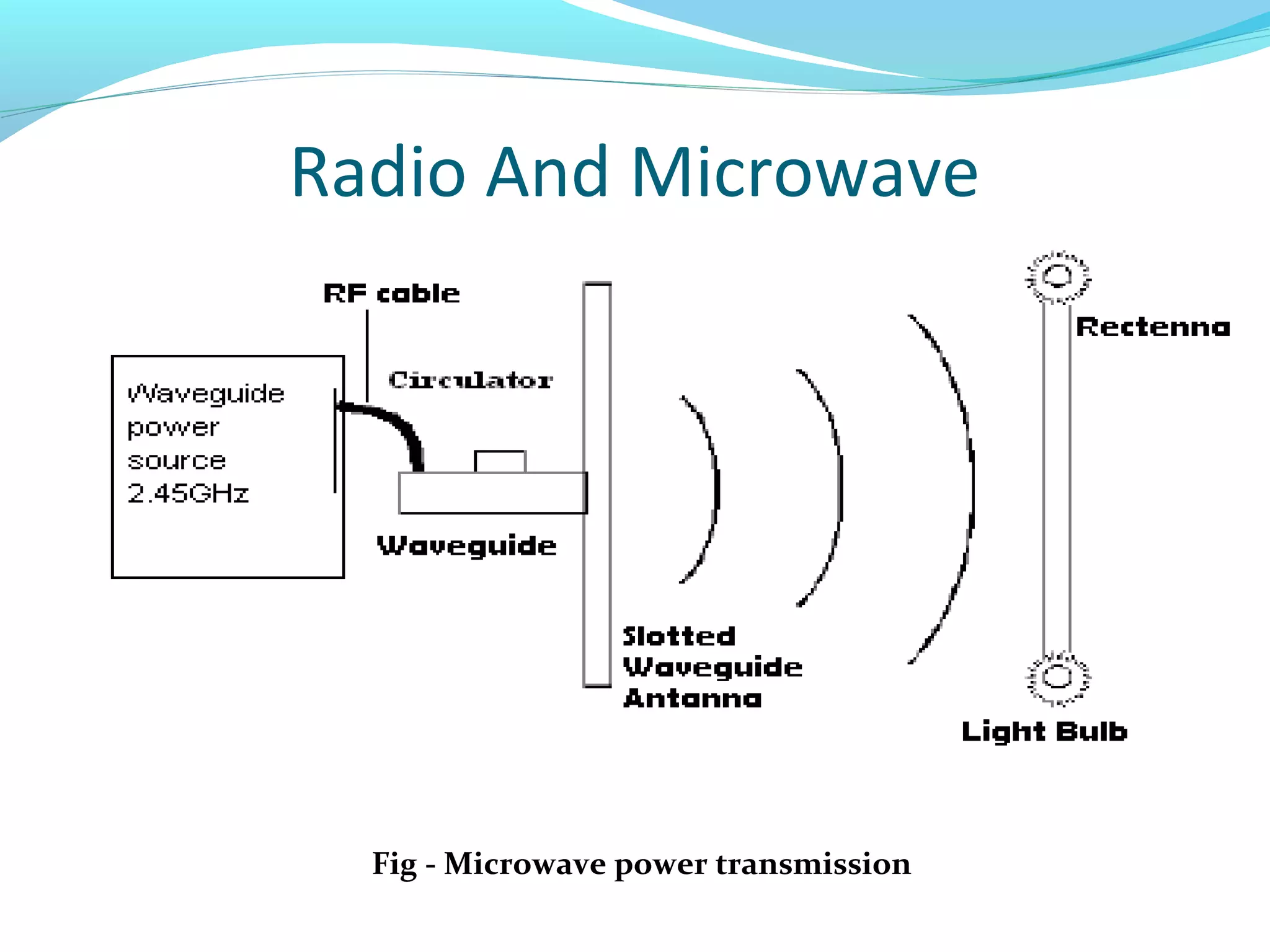 Radio And Microwave

RF cable

Waveguide power source 2.45GHz

Circulator

Waveguide

Slotted Waveguide Antanna

Rectenna

Light Bulb

Fig - Microwave power transmission